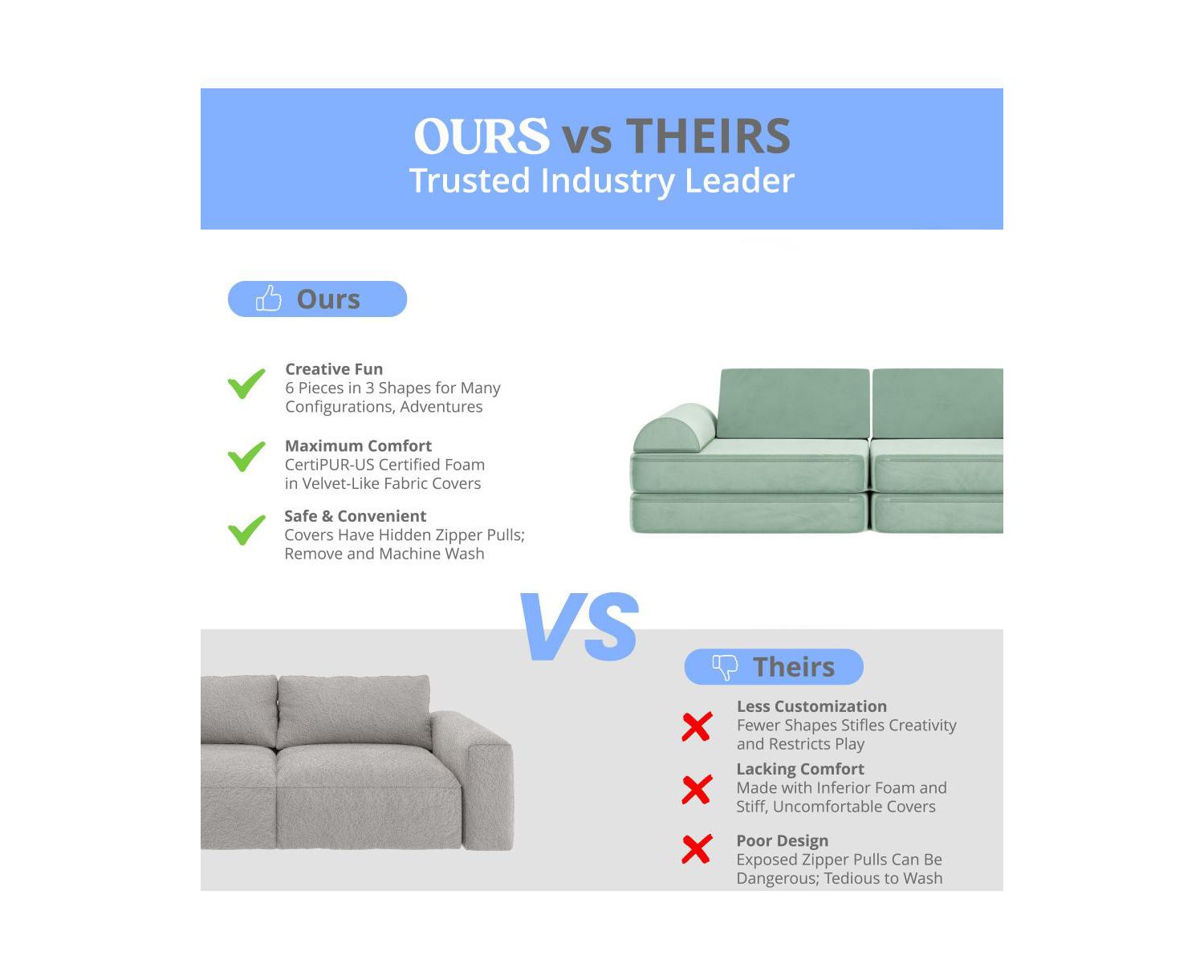 OURS vs THEIRS
Trusted Industry Leader

Ours

Creative Fun
6 Pieces in 3 Shapes for Many Configurations, Adventures

Maximum Comfort
CertiPUR-US Certified Foam in Velvet-Like Fabric Covers

Safe & Convenient
Covers Have Hidden Zipper Pulls; Remove and Machine Wash

VS

Theirs

Less Customization
Fewer Shapes Stifles Creativity and Restricts Play

Lacking Comfort
Made with Inferior Foam and Stiff, Uncomfortable Covers

Poor Design
Exposed Zipper Pulls Can Be Dangerous; Tedious to Wash